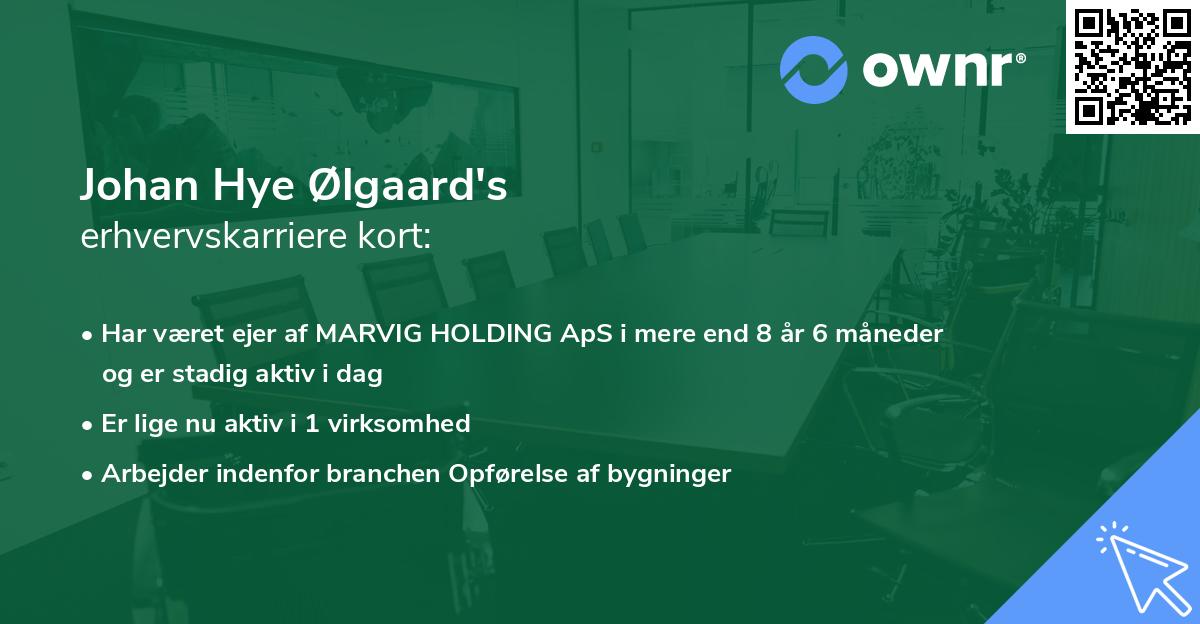 ownr®

Johan Hye Ølgaard's
erhvervskarriere kort:

• Har været ejer af MARVIG HOLDING ApS i mere end 8 år 6 måneder og er stadig aktiv i dag

• Er lige nu aktiv i 1 virksomhed

• Arbejder indenfor branchen Opførelse af bygninger